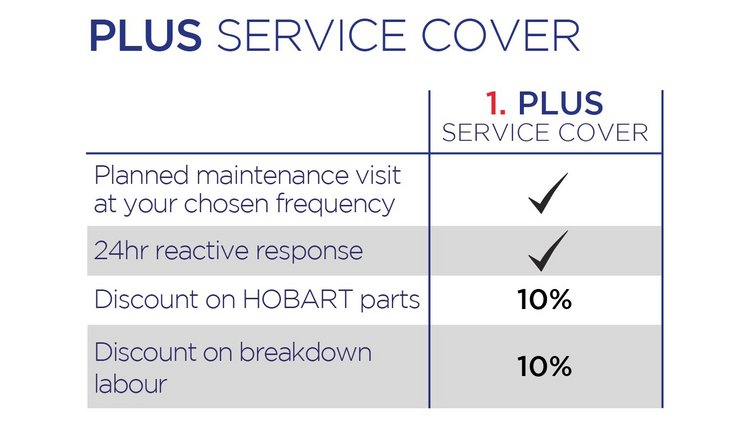 PLUS SERVICE COVER

| | 1. PLUS SERVICE COVER |
|---|---|
| Planned maintenance visit at your chosen frequency | ✓ |
| 24hr reactive response | ✓ |
| Discount on HOBART parts | 10% |
| Discount on breakdown labour | 10% |